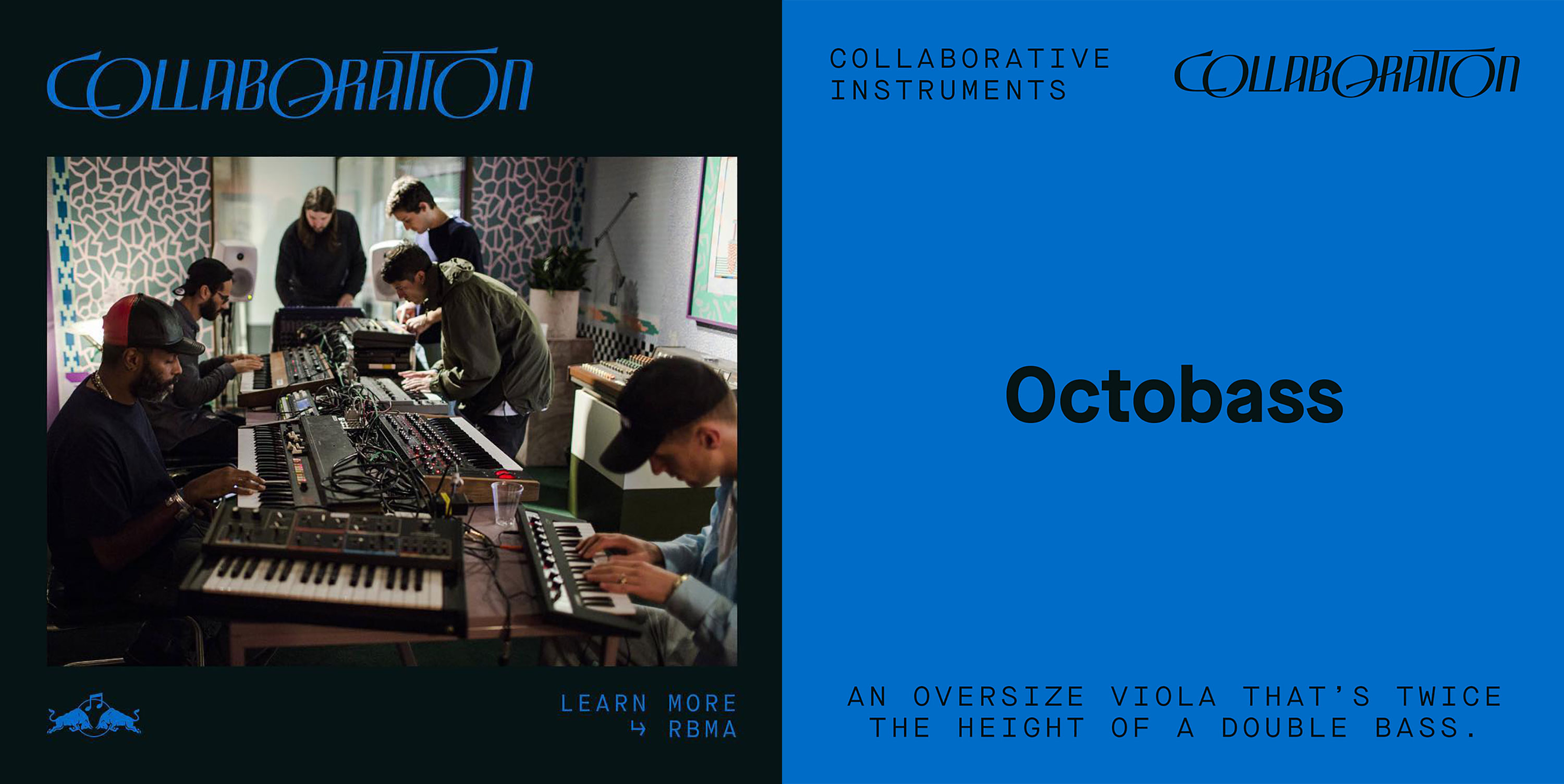 COLLABORATION

LEARN MORE
↳ RBMA

COLLABORATIVE
INSTRUMENTS

COLLABORATION

Octobass

AN OVERSIZE VIOLA THAT'S TWICE THE HEIGHT OF A DOUBLE BASS.